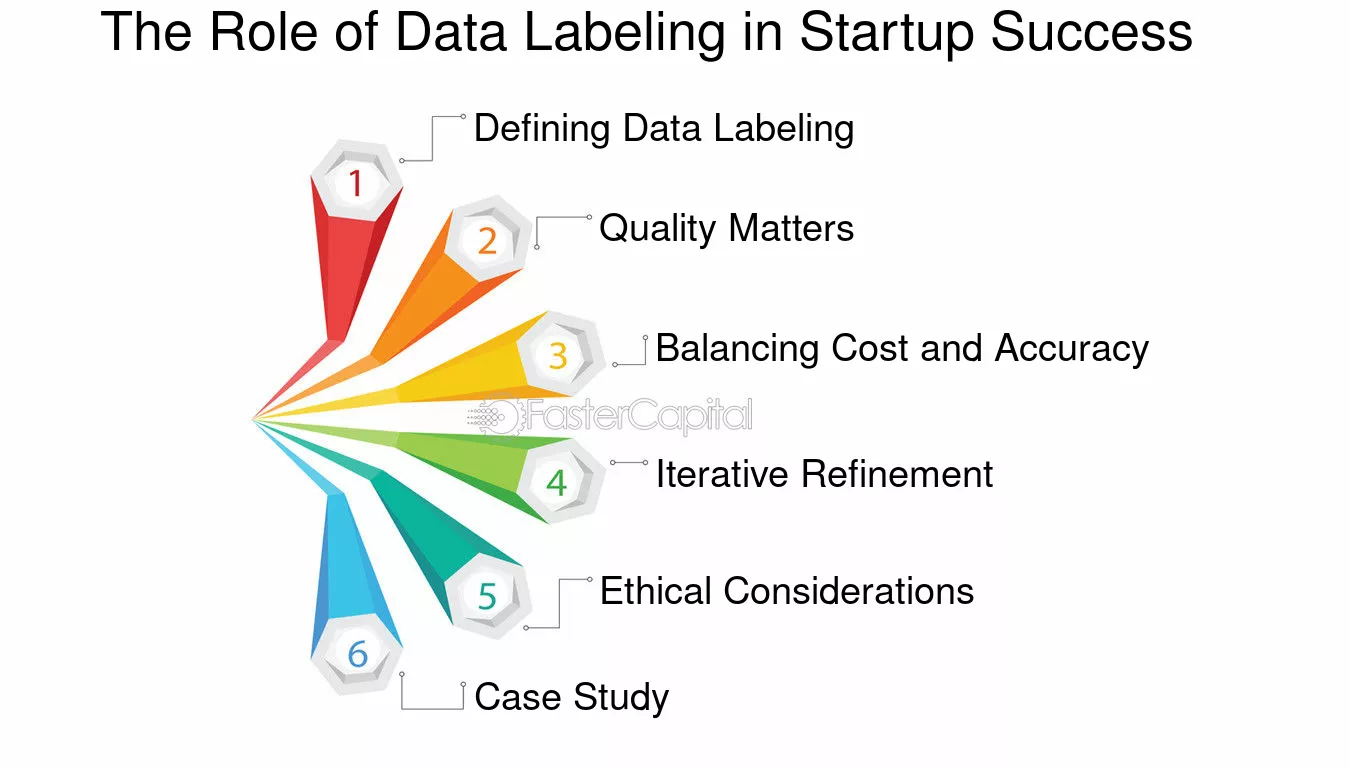 The Role of Data Labeling in Startup Success

1
Defining Data Labeling

2
Quality Matters

3
Balancing Cost and Accuracy

FasterCapital

4
Iterative Refinement

5
Ethical Considerations

6
Case Study